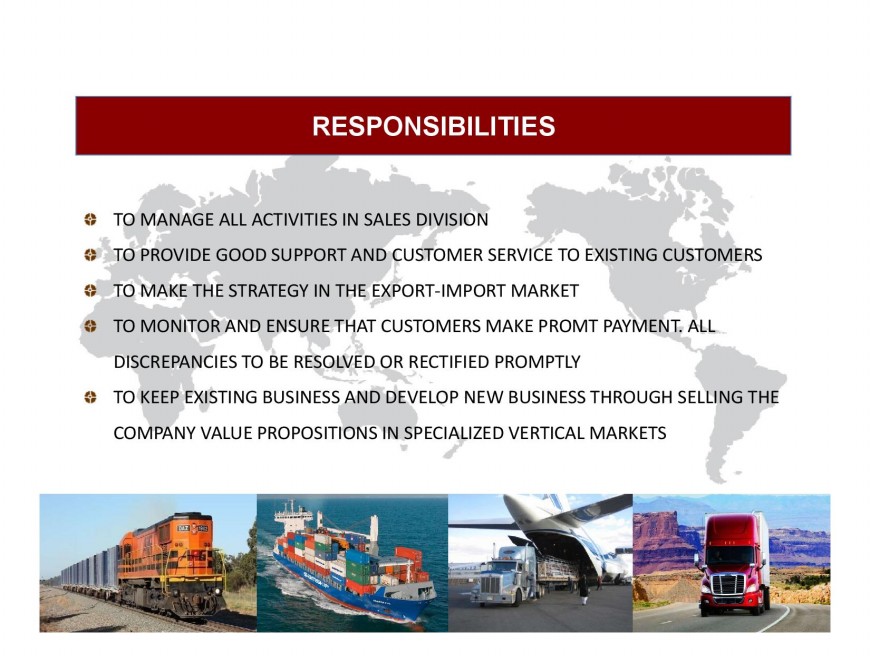 RESPONSIBILITIES

TO MANAGE ALL ACTIVITIES IN SALES DIVISION

TO PROVIDE GOOD SUPPORT AND CUSTOMER SERVICE TO EXISTING CUSTOMERS

TO MAKE THE STRATEGY IN THE EXPORT-IMPORT MARKET

TO MONITOR AND ENSURE THAT CUSTOMERS MAKE PROMT PAYMENT. ALL DISCREPANCIES TO BE RESOLVED OR RECTIFIED PROMPTLY

TO KEEP EXISTING BUSINESS AND DEVELOP NEW BUSINESS THROUGH SELLING THE COMPANY VALUE PROPOSITIONS IN SPECIALIZED VERTICAL MARKETS